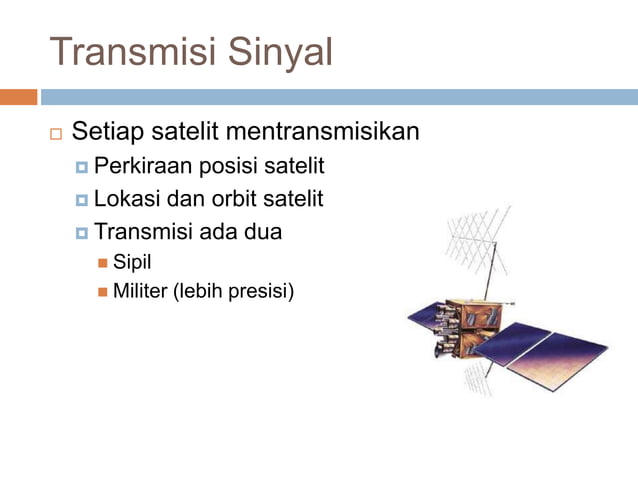 Transmisi Sinyal

Setiap satelit mentransmisikan

Perkiraan posisi satelit

Lokasi dan orbit satelit

Transmisi ada dua

Sipil

Militer (lebih presisi)